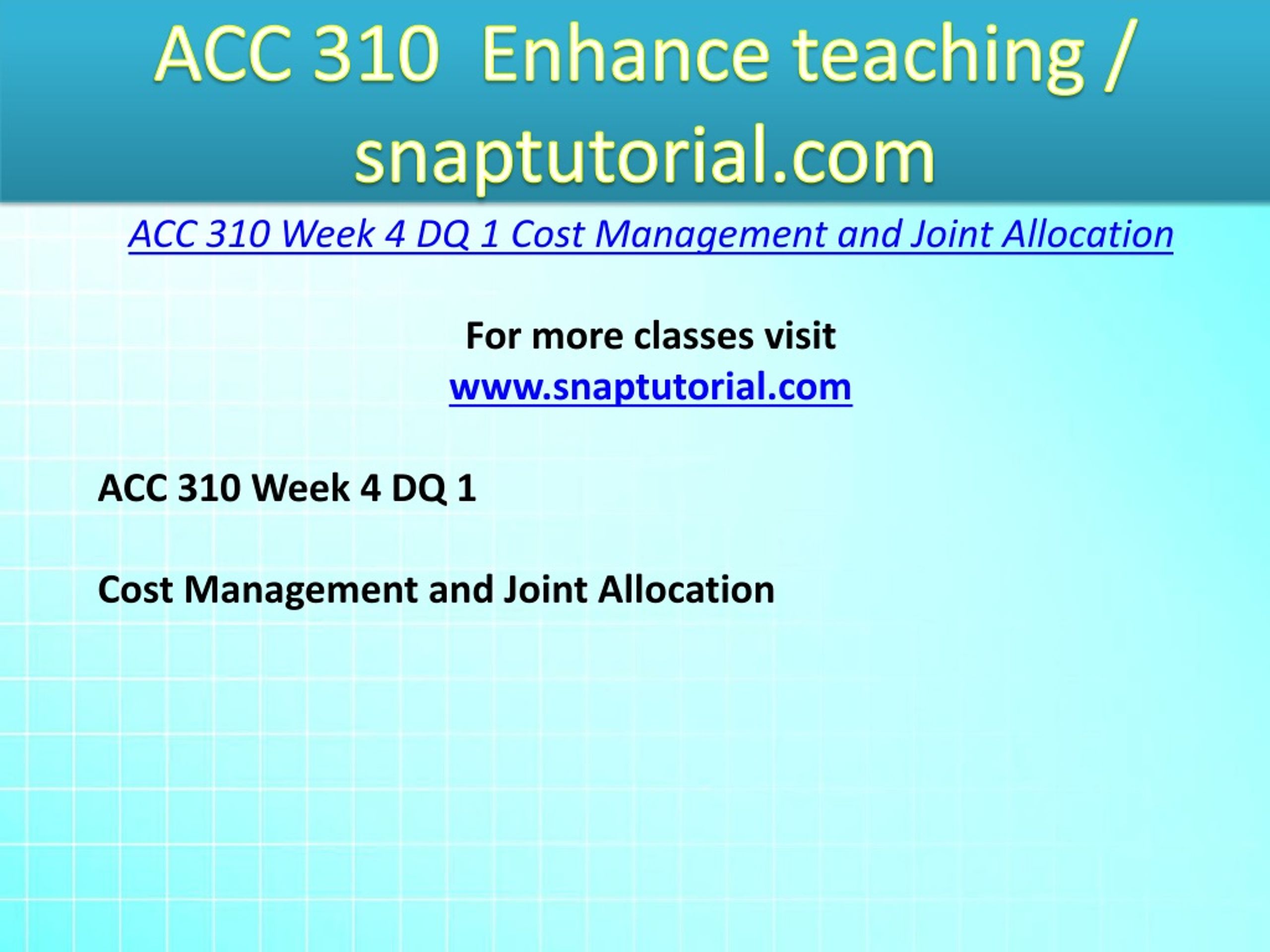 ACC 310  Enhance teaching / snaptutorial.com

ACC 310 Week 4 DQ 1 Cost Management and Joint Allocation

For more classes visit
www.snaptutorial.com

ACC 310 Week 4 DQ 1

Cost Management and Joint Allocation